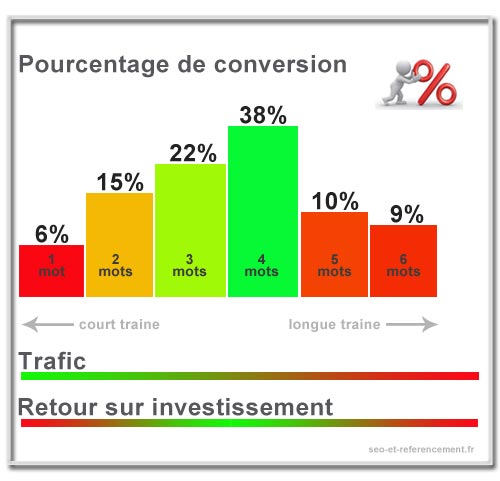 Pourcentage de conversion

%

6%
1 mot

15%
2 mots

22%
3 mots

38%
4 mots

10%
5 mots

9%
6 mots

court traine

longue traine

Trafic

Retour sur investissement

seo-et-referencement.fr